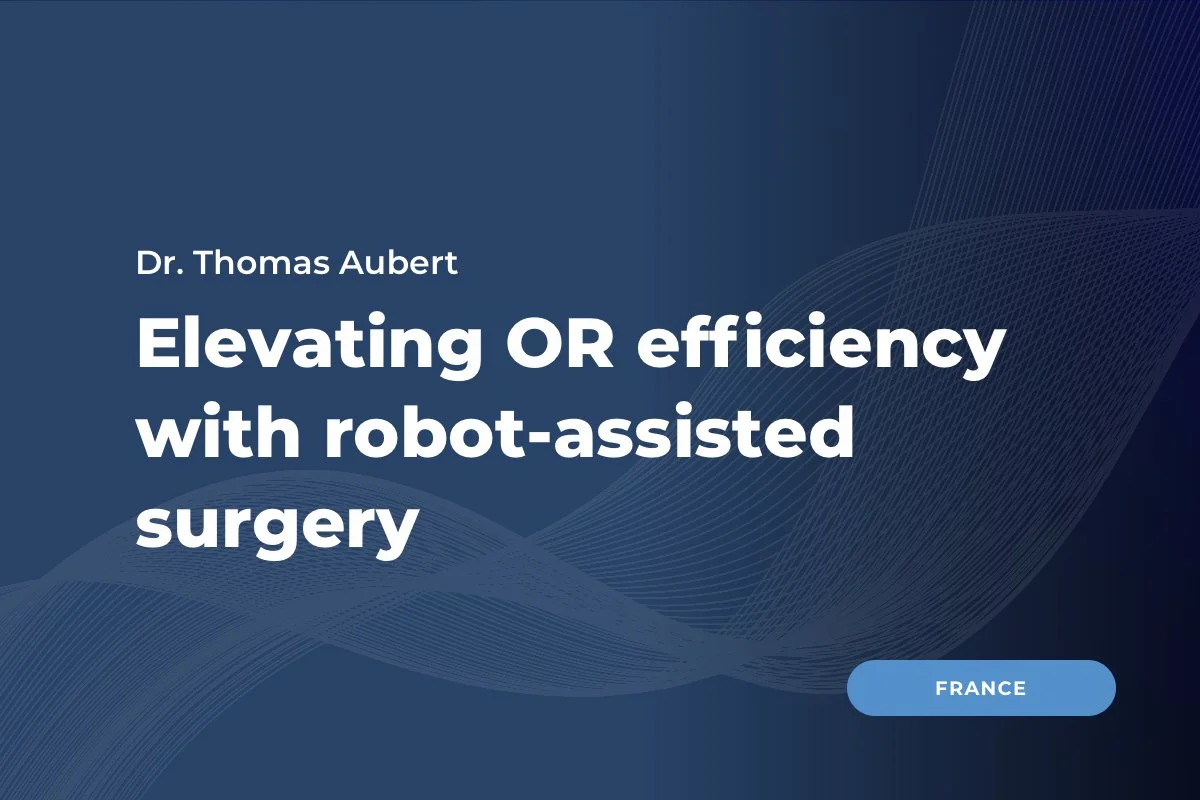 Dr. Thomas Aubert

Elevating OR efficiency with robot-assisted surgery

FRANCE